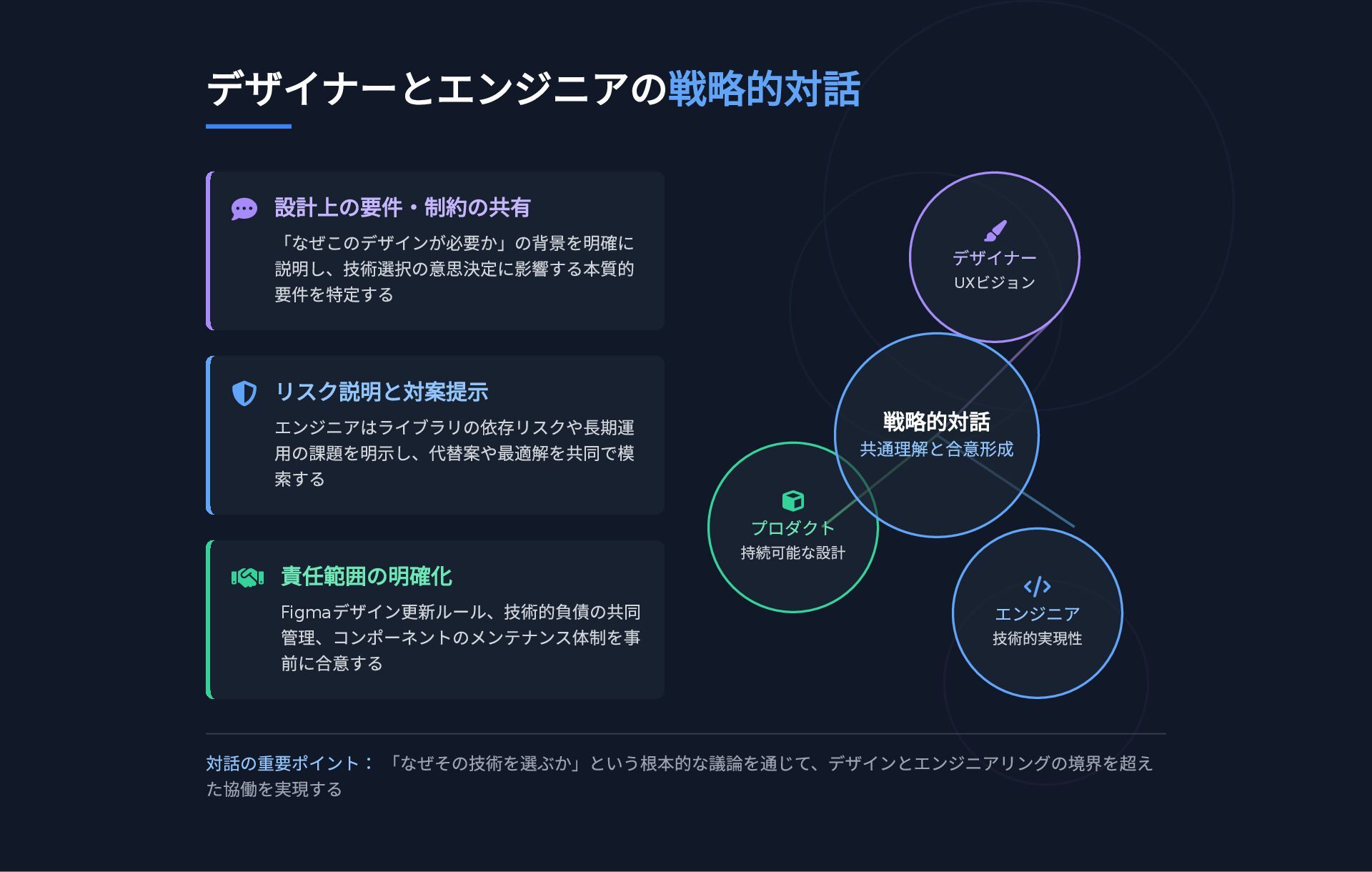 デザイナーとエンジニアの戦略的対話

設計上の要件・制約の共有

「なぜこのデザインが必要か」の背景を明確に説明し、技術選択の意思決定に影響する本質的要件を特定する

リスク説明と対案提示

エンジニアはライブラリの依存リスクや長期運用の課題を明示し、代替案や最適解を共同で模索する

責任範囲の明確化

Figmaデザイン更新ルール、技術的負債の共同管理、コンポーネントのメンテナンス体制を事前に合意する

デザイナー
UXビジョン

戦略的対話
共通理解と合意形成

プロダクト
持続可能な設計

エンジニア
技術的実現性

対話の重要ポイント： 「なぜその技術を選ぶか」という根本的な議論を通じて、デザインとエンジニアリングの境界を超えた協働を実現する